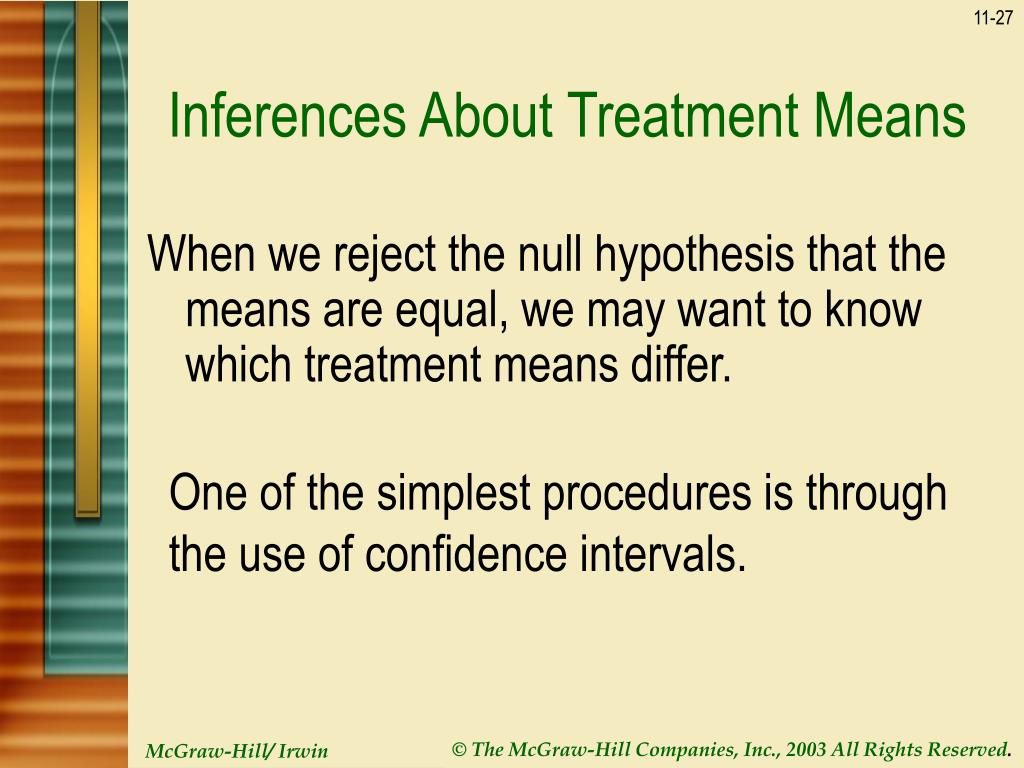 11-27

Inferences About Treatment Means

When we reject the null hypothesis that the means are equal, we may want to know which treatment means differ.

One of the simplest procedures is through the use of confidence intervals.

McGraw-Hill/ Irwin

© The McGraw-Hill Companies, Inc., 2003 All Rights Reserved.